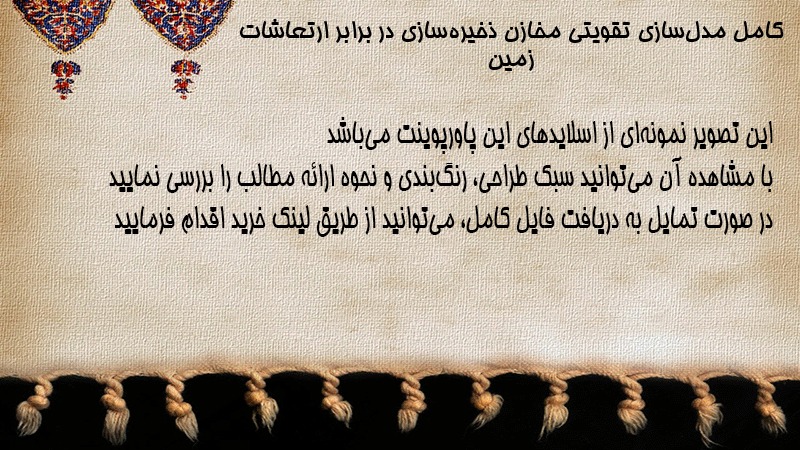 کامل مدل‌سازی تقویتی مخازن ذخیره‌سازی در برابر ارتعاشات زمین

این تصویر نمونه‌ای از اسلایدهای این پاورپوینت می‌باشد
با مشاهده آن می‌توانید سبک طراحی، رنگ‌بندی و نحوه ارائه مطالب را بررسی نمایید
در صورت تمایل به دریافت فایل کامل، می‌توانید از طریق لینک خرید اقدام فرمایید